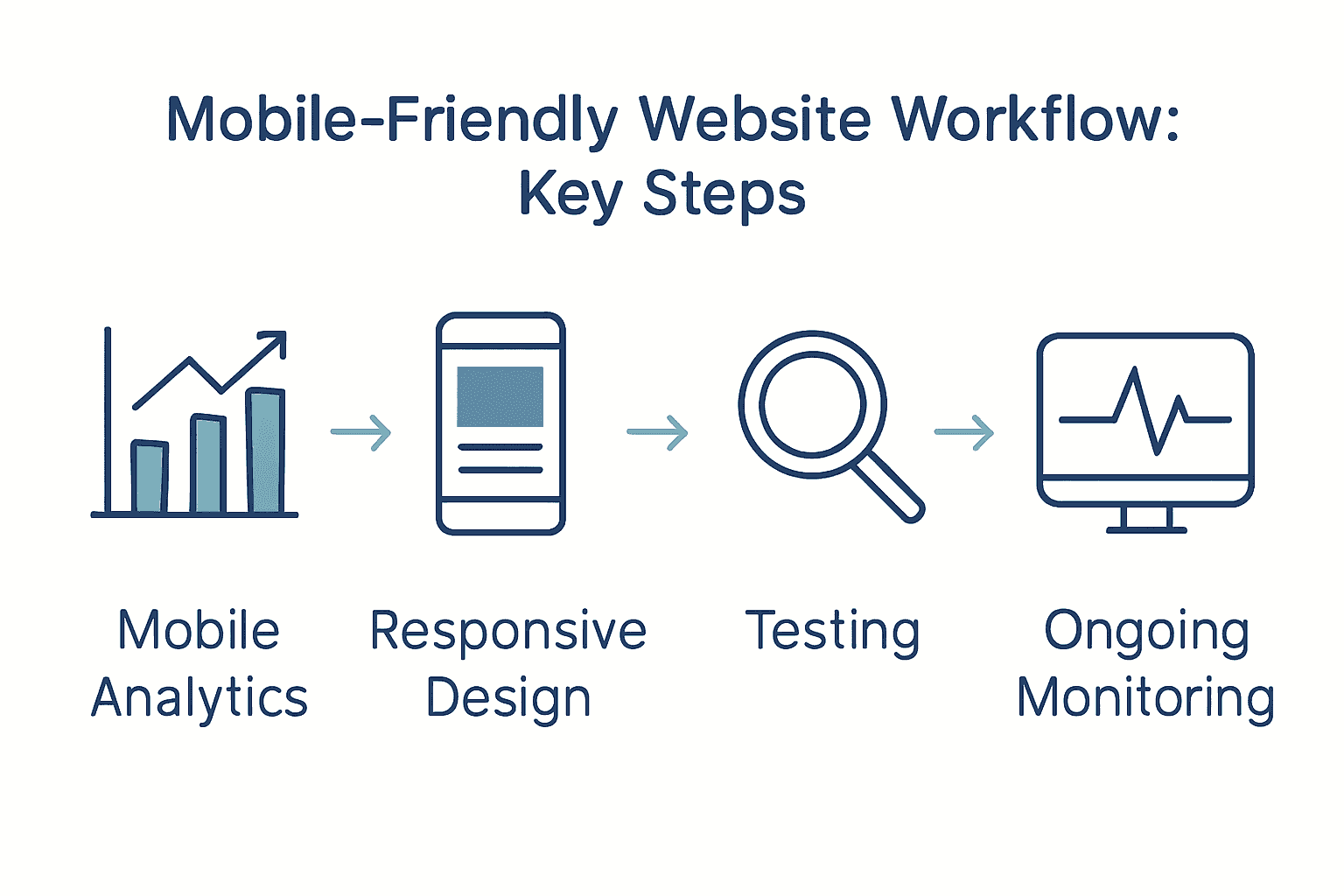 Mobile-Friendly Website Workflow: Key Steps

Mobile Analytics

Responsive Design

Testing

Ongoing Monitoring